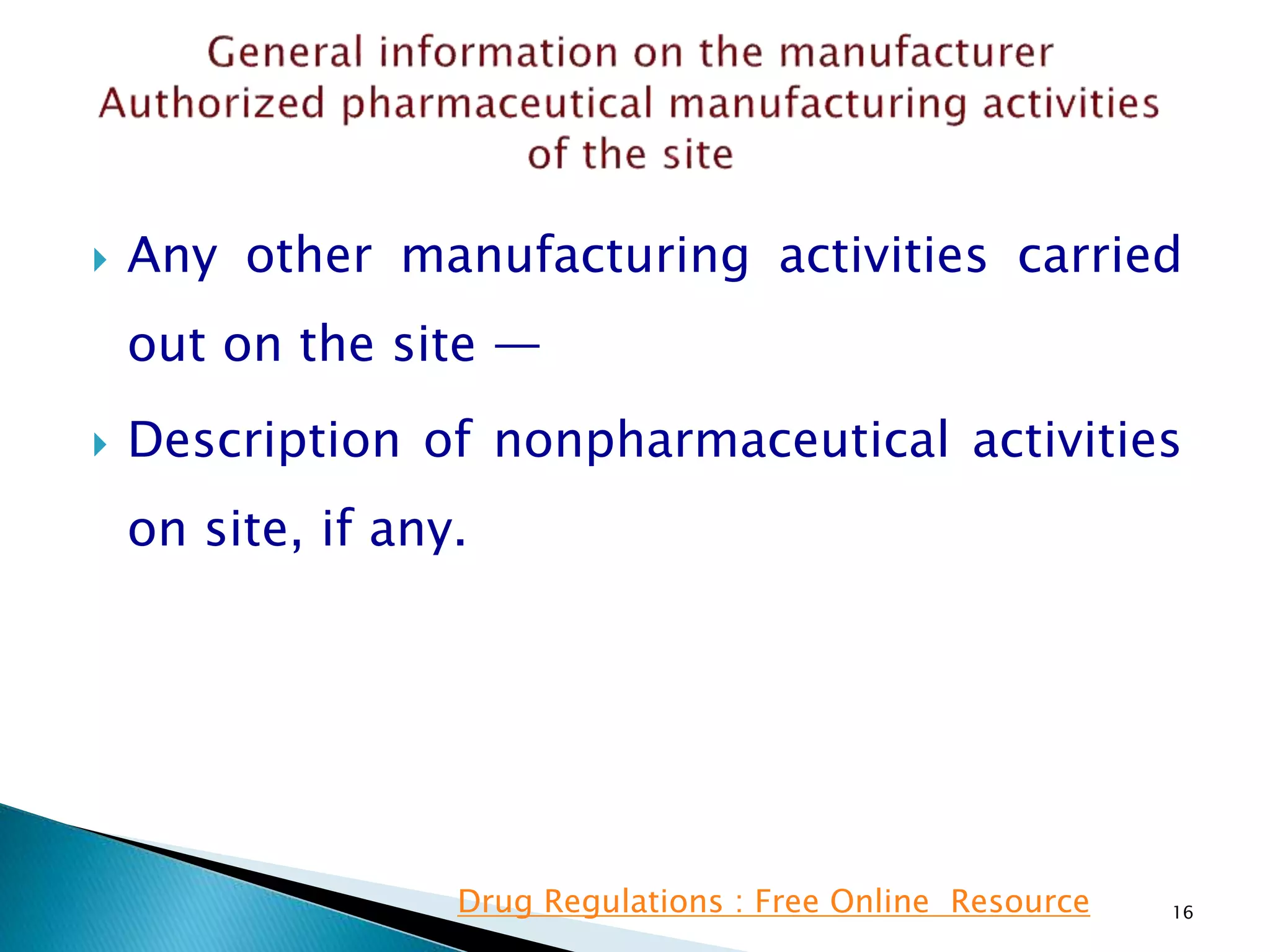 General information on the manufacturer
Authorized pharmaceutical manufacturing activities of the site

Any other manufacturing activities carried out on the site —

Description of nonpharmaceutical activities on site, if any.

Drug Regulations : Free Online Resource

16